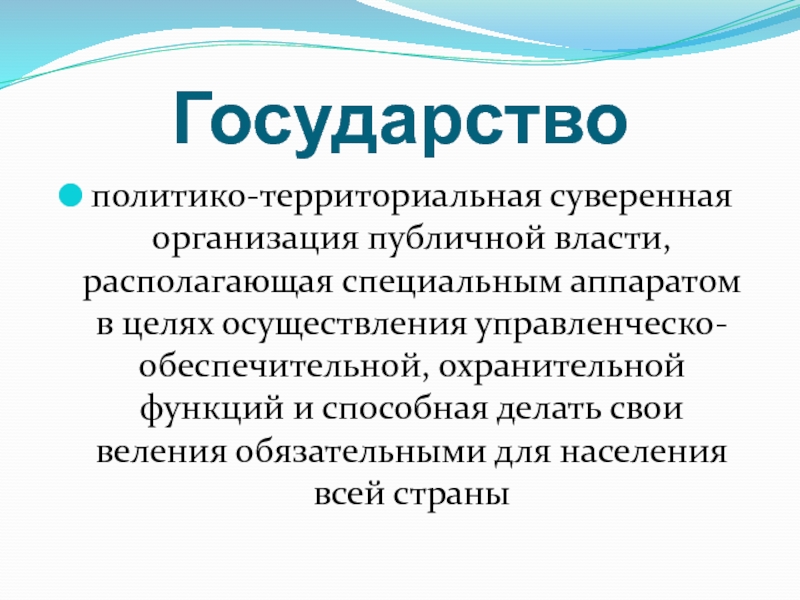 Государство

политико-территориальная суверенная организация публичной власти, располагающая специальным аппаратом в целях осуществления управленческо-обеспечительной, охранительной функций и способная делать свои веления обязательными для населения всей страны